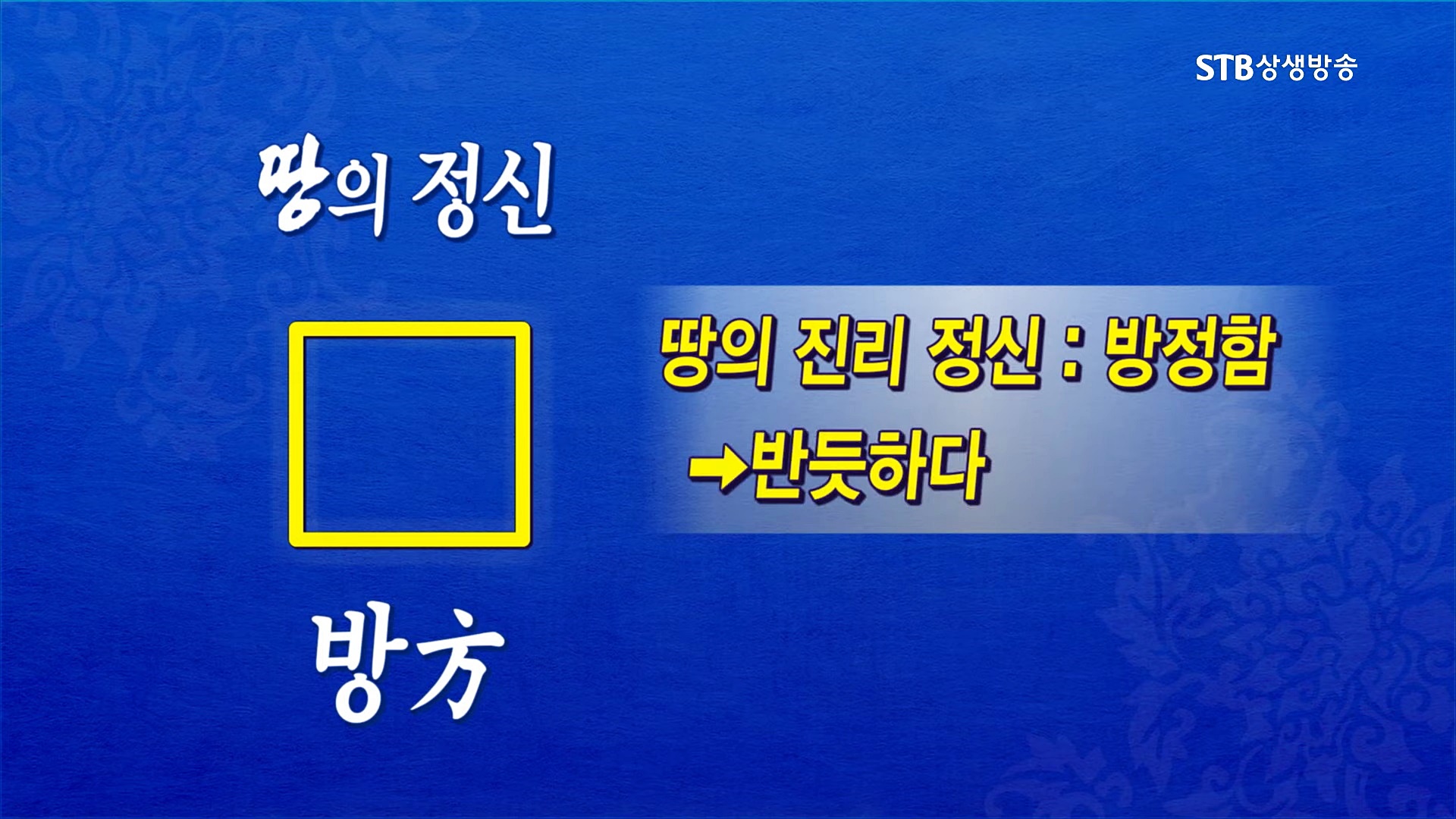 STB상생방송

땅의 정신

방方

땅의 진리 정신 : 방정함

→반듯하다